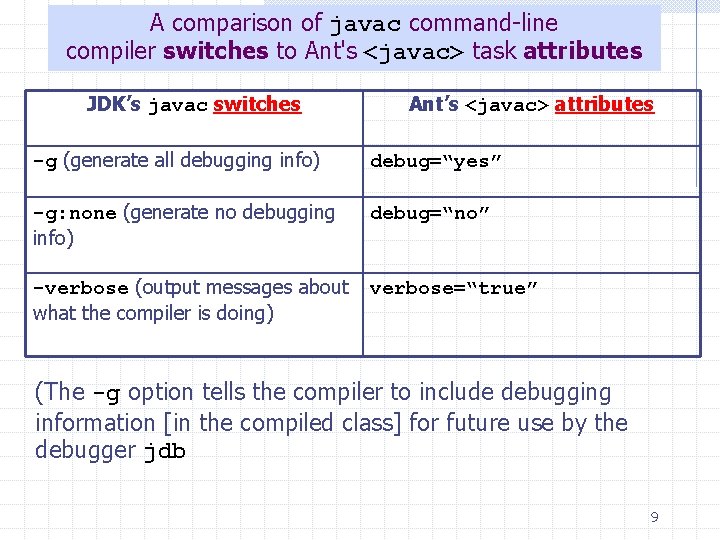 A comparison of javac command-line compiler switches to Ant's <javac> task attributes

| JDK's javac switches | Ant's <javac> attributes |
|---|---|
| -g (generate all debugging info) | debug="yes" |
| -g:none (generate no debugging info) | debug="no" |
| -verbose (output messages about what the compiler is doing) | verbose="true" |

(The -g option tells the compiler to include debugging information [in the compiled class] for future use by the debugger jdb

9